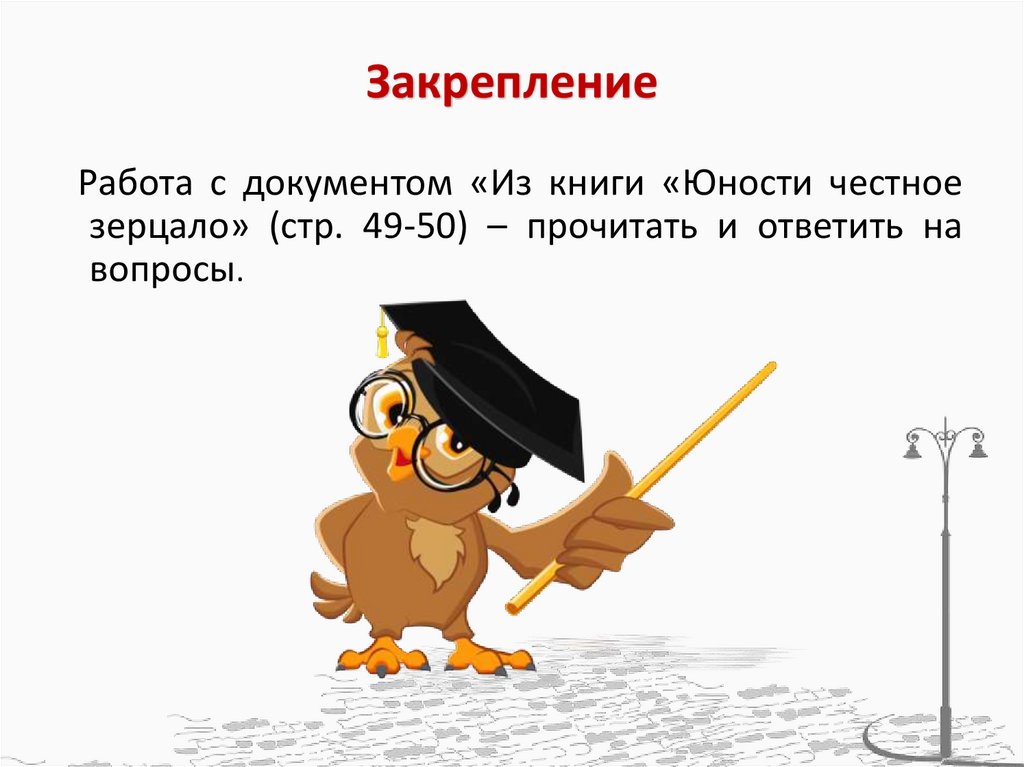 Закрепление

Работа с документом «Из книги «Юности честное зерцало» (стр. 49-50) – прочитать и ответить на вопросы.